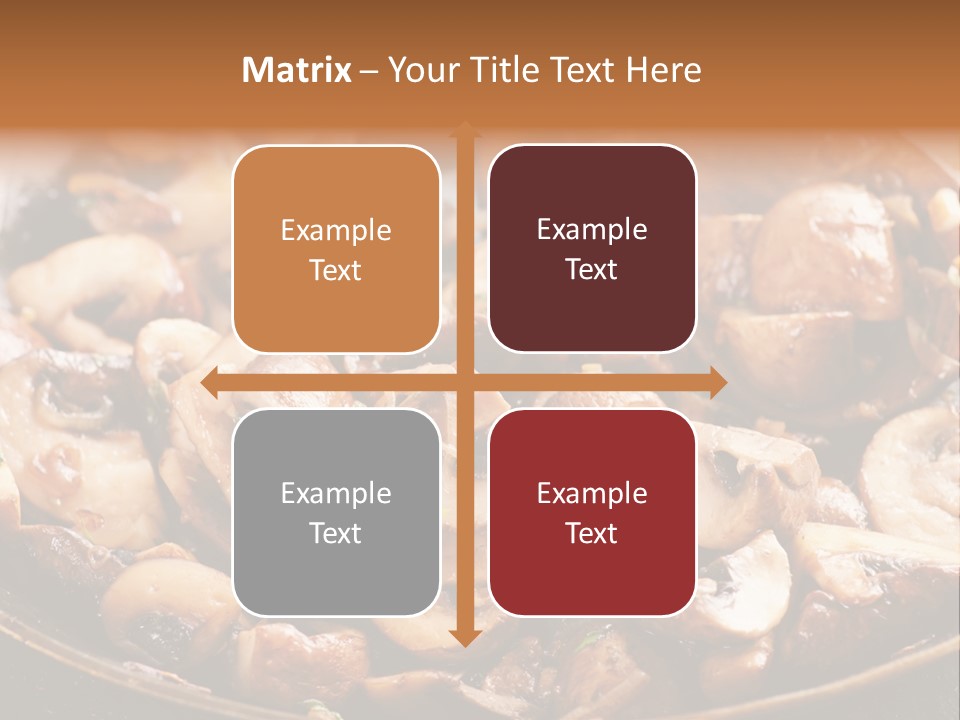 Matrix – Your Title Text Here

Example Text

Example Text

Example Text

Example Text